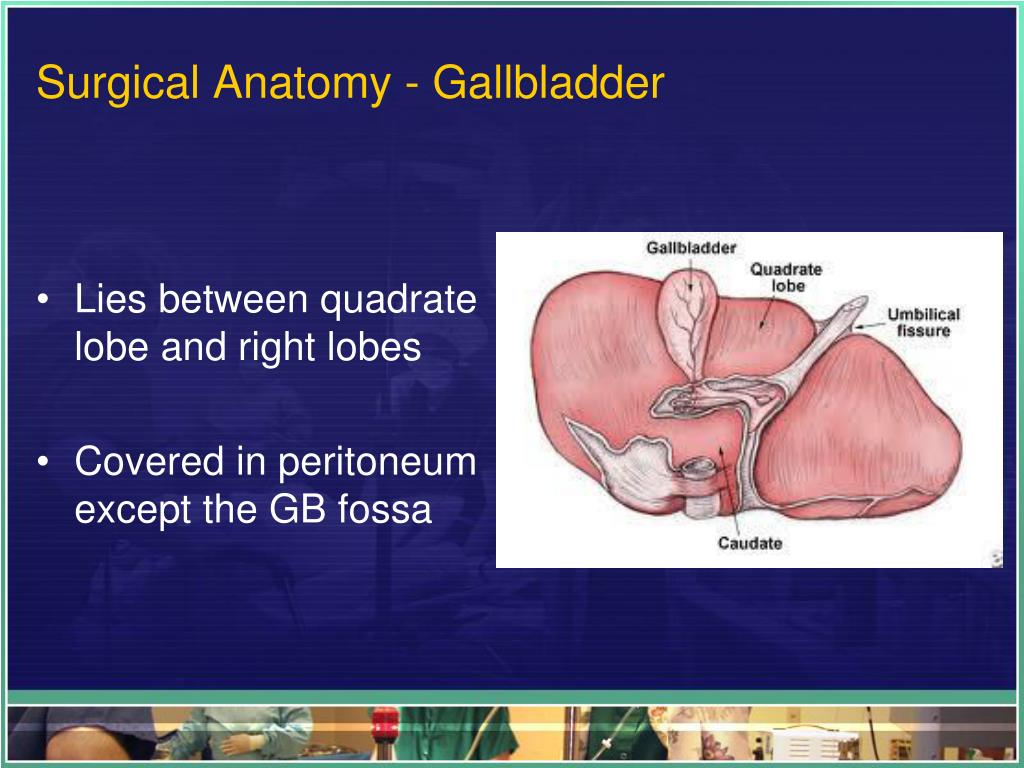 Surgical Anatomy - Gallbladder

• Lies between quadrate lobe and right lobes

• Covered in peritoneum except the GB fossa

Gallbladder

Quadrate lobe

Umbilical fissure

Caudate